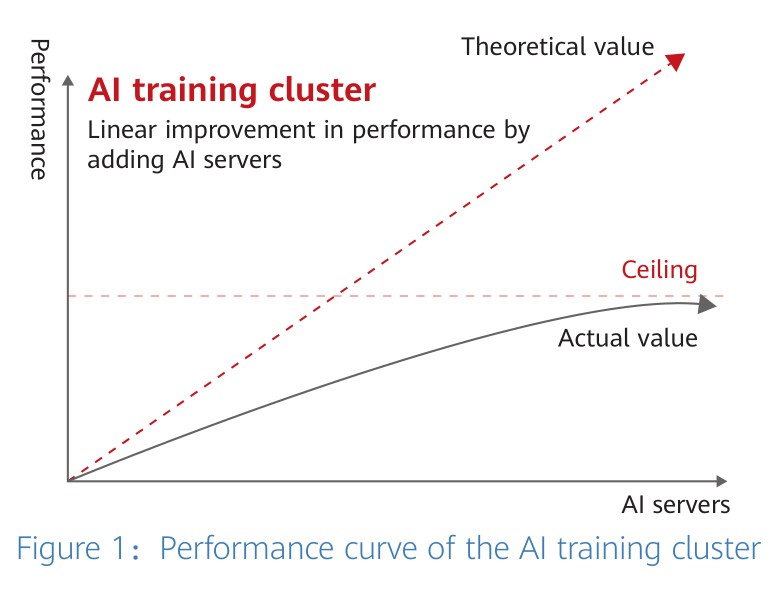 Performance

AI training cluster

Linear improvement in performance by adding AI servers

Theoretical value

Ceiling

Actual value

AI servers

Figure 1: Performance curve of the AI training cluster